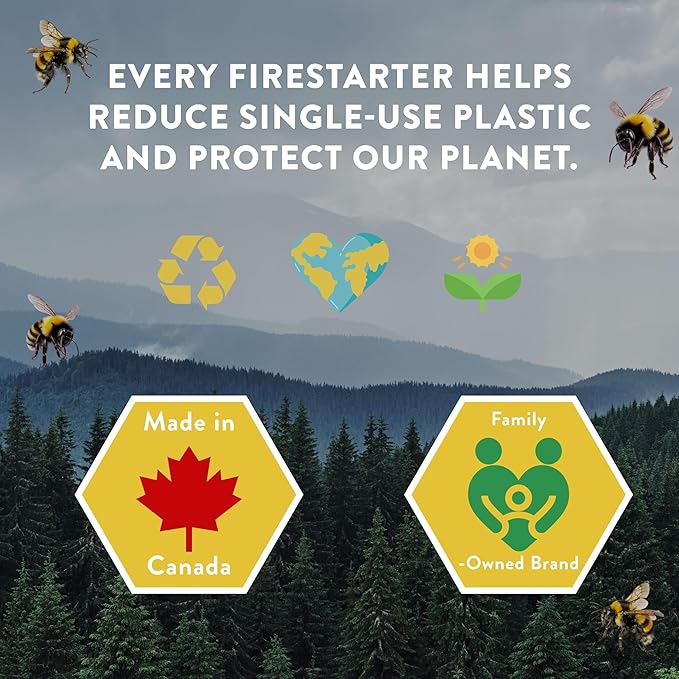 EVERY FIRESTARTER HELPS REDUCE SINGLE-USE PLASTIC AND PROTECT OUR PLANET.

Made in Canada

Family -Owned Brand